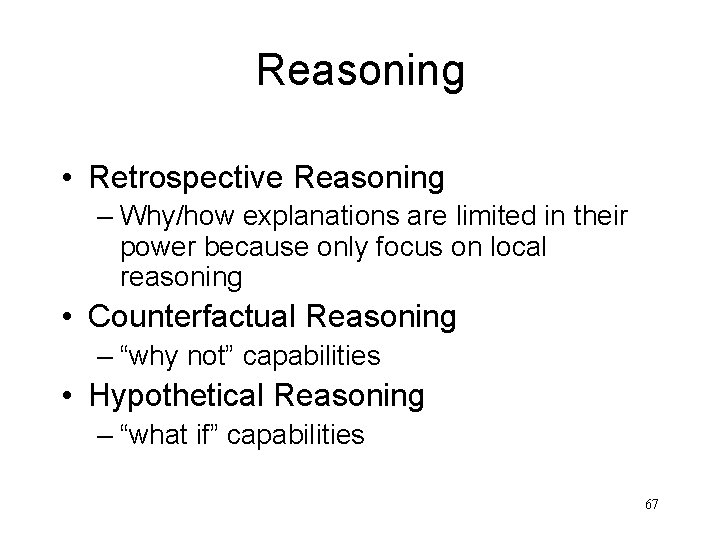 Reasoning

• Retrospective Reasoning
– Why/how explanations are limited in their power because only focus on local reasoning
• Counterfactual Reasoning
– “why not” capabilities
• Hypothetical Reasoning
– “what if” capabilities

67